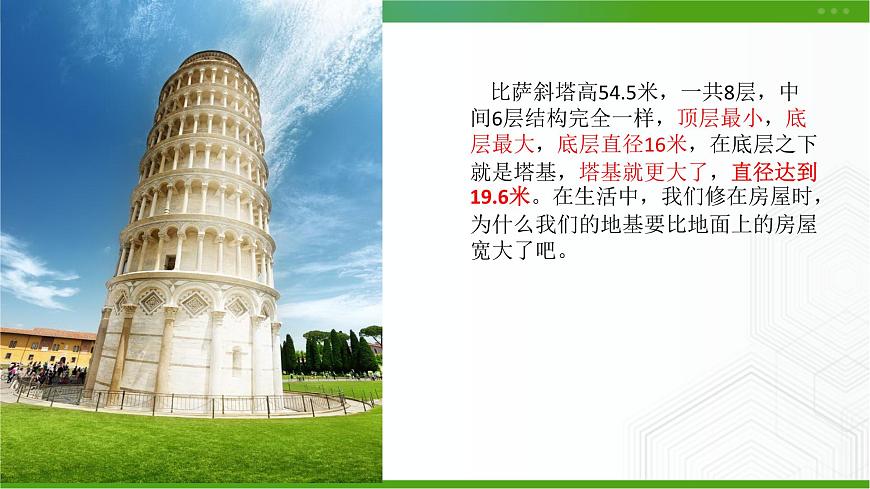 比萨斜塔高54.5米，一共8层，中间6层结构完全一样，顶层最小，底层最大，底层直径16米，在底层之下就是塔基，塔基就更大了，直径达到19.6米。在生活中，我们修在房屋时，为什么我们的地基要比地面上的房屋宽大了吧。